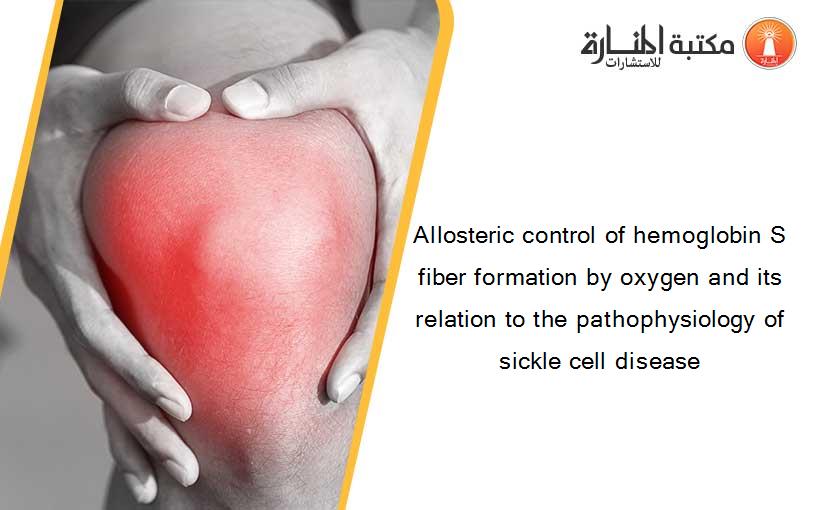 مكتبة المنارة للاستشارات

Allosteric control of hemoglobin S fiber formation by oxygen and its relation to the pathophysiology of sickle cell disease